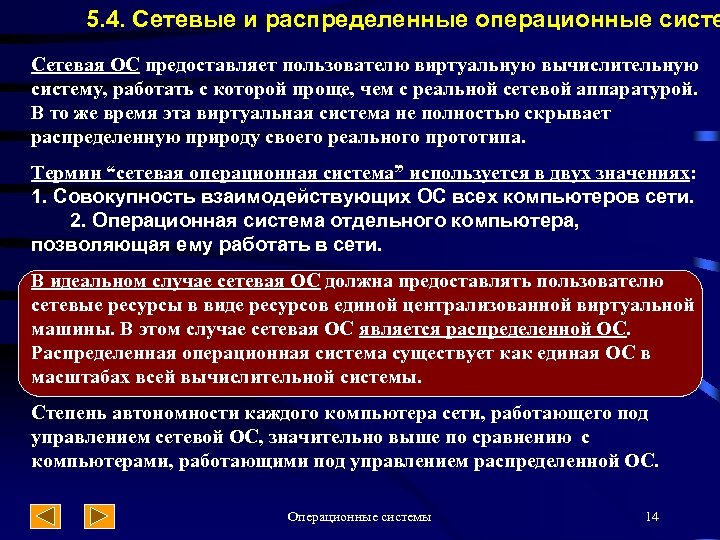 5.4. Сетевые и распределенные операционные систе

Сетевая ОС предоставляет пользователю виртуальную вычислительную систему, работать с которой проще, чем с реальной сетевой аппаратурой. В то же время эта виртуальная система не полностью скрывает распределенную природу своего реального прототипа.

Термин “сетевая операционная система” используется в двух значениях:
1. Совокупность взаимодействующих ОС всех компьютеров сети.
2. Операционная система отдельного компьютера, позволяющая ему работать в сети.

В идеальном случае сетевая ОС должна предоставлять пользователю сетевые ресурсы в виде ресурсов единой централизованной виртуальной машины. В этом случае сетевая ОС является распределенной ОС. Распределенная операционная система существует как единая ОС в масштабах всей вычислительной системы.

Степень автономности каждого компьютера сети, работающего под управлением сетевой ОС, значительно выше по сравнению с компьютерами, работающими под управлением распределенной ОС.

Операционные системы

14